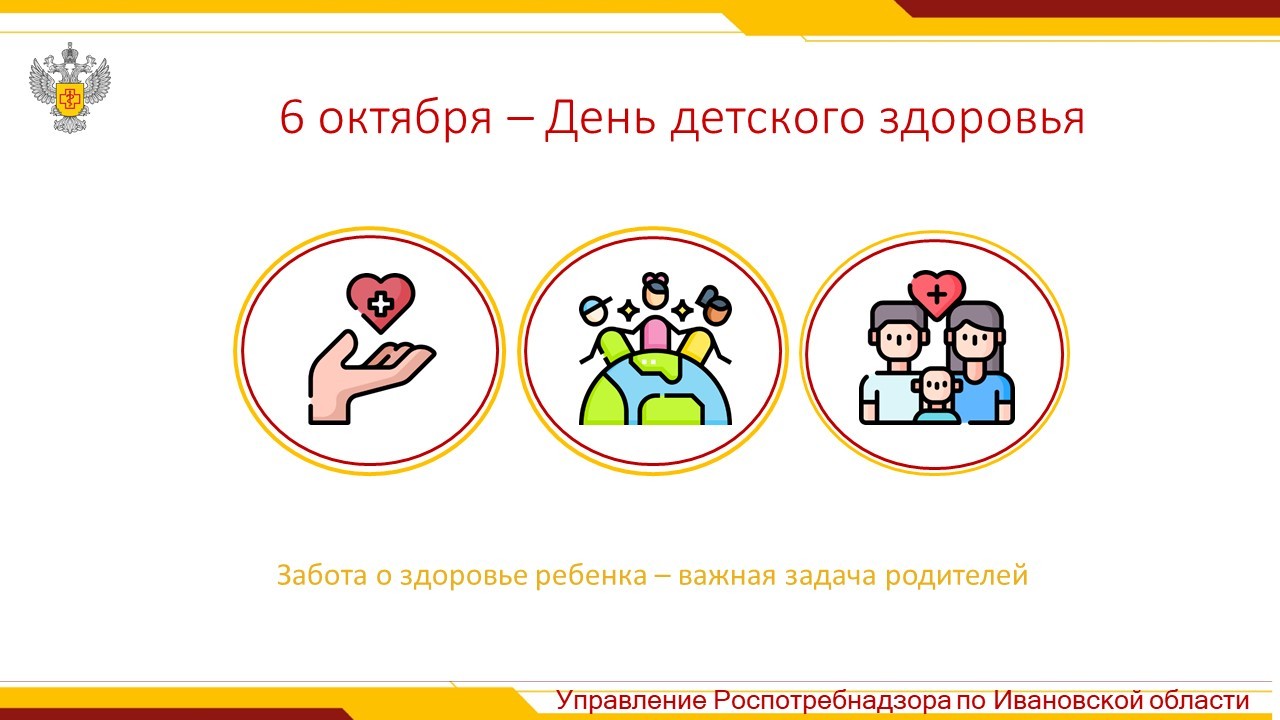 6 октября – День детского здоровья

Забота о здоровье ребенка – важная задача родителей

Управление Роспотребнадзора по Ивановской области